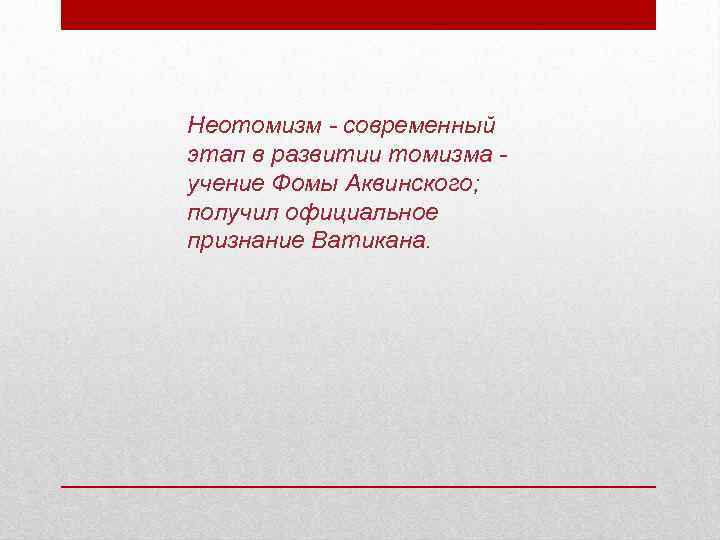 Неотомизм - современный этап в развитии томизма - учение Фомы Аквинского; получил официальное признание Ватикана.